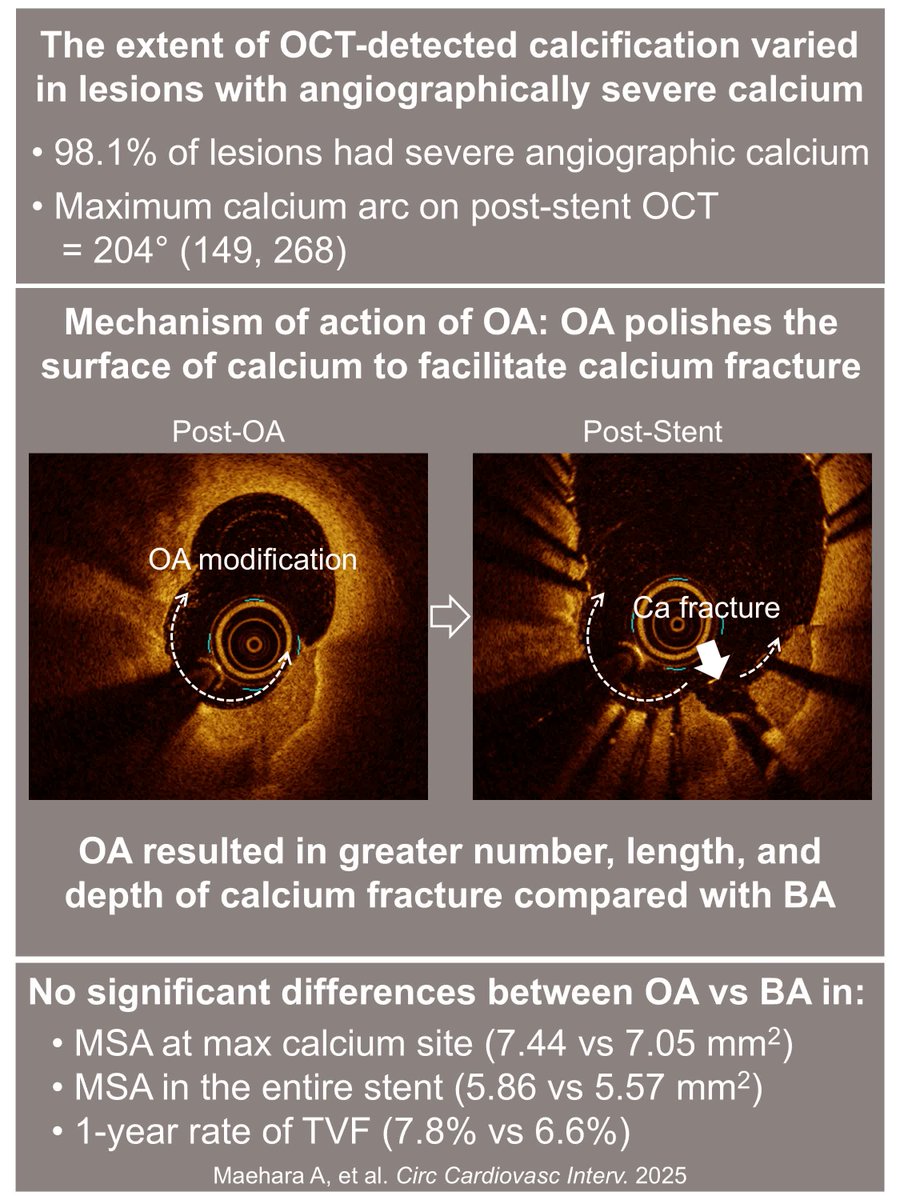 The extent of OCT-detected calcification varied in lesions with angiographically severe calcium

• 98.1% of lesions had severe angiographic calcium
• Maximum calcium arc on post-stent OCT = 204° (149, 268)

Mechanism of action of OA: OA polishes the surface of calcium to facilitate calcium fracture

Post-OA

OA modification

Post-Stent

Ca fracture

OA resulted in greater number, length, and depth of calcium fracture compared with BA

No significant differences between OA vs BA in:

• MSA at max calcium site (7.44 vs 7.05 mm$^2$)
• MSA in the entire stent (5.86 vs 5.57 mm$^2$)
• 1-year rate of TVF (7.8% vs 6.6%)

Maehara A, et al. Circ Cardiovasc Interv. 2025